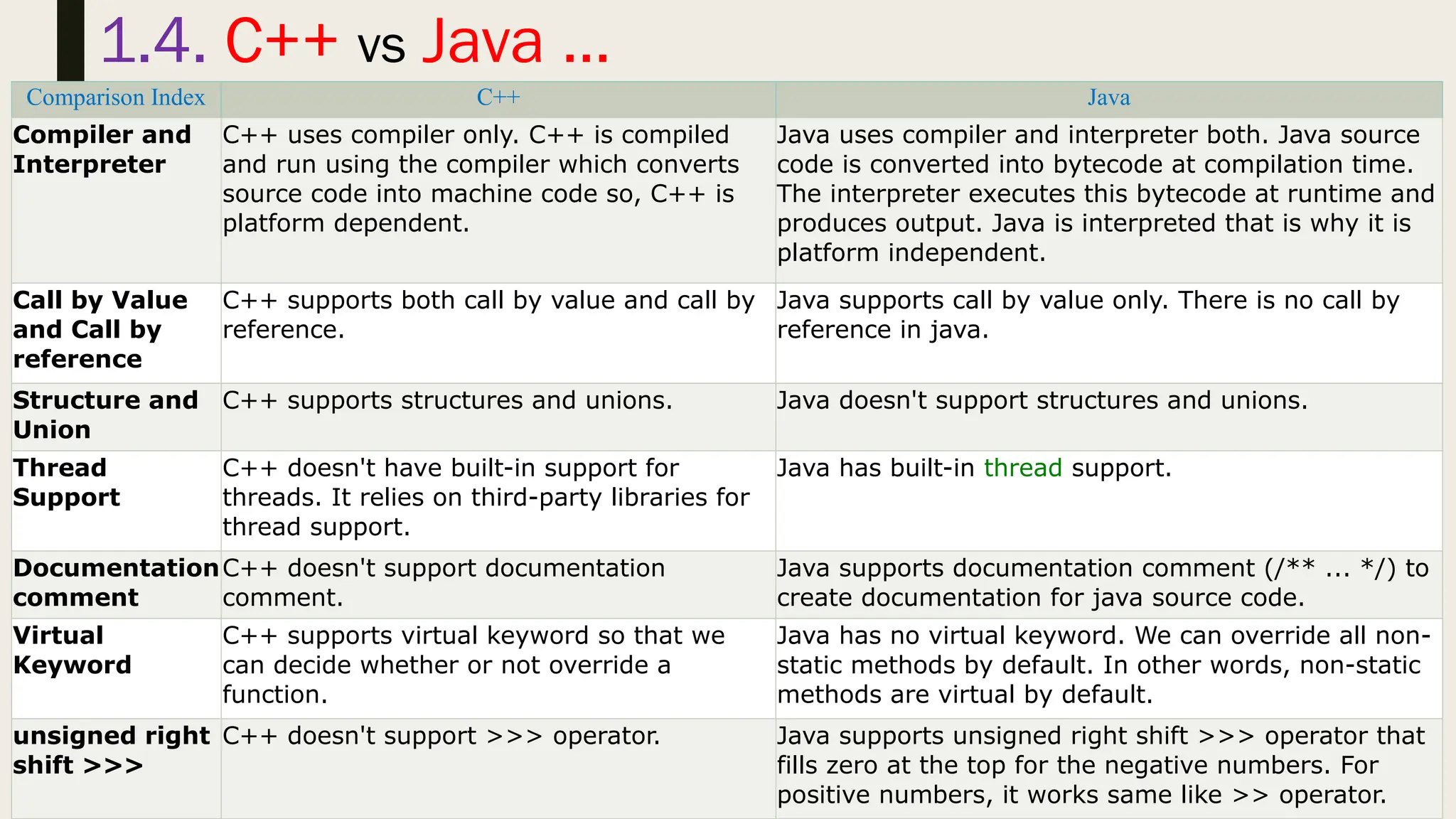 1.4. C++ vs Java ...

| Comparison Index | C++ | Java |
|---|---|---|
| Compiler and Interpreter | C++ uses compiler only. C++ is compiled and run using the compiler which converts source code into machine code so, C++ is platform dependent. | Java uses compiler and interpreter both. Java source code is converted into bytecode at compilation time. The interpreter executes this bytecode at runtime and produces output. Java is interpreted that is why it is platform independent. |
| Call by Value and Call by reference | C++ supports both call by value and call by reference. | Java supports call by value only. There is no call by reference in java. |
| Structure and Union | C++ supports structures and unions. | Java doesn't support structures and unions. |
| Thread Support | C++ doesn't have built-in support for threads. It relies on third-party libraries for thread support. | Java has built-in thread support. |
| Documentation comment | C++ doesn't support documentation comment. | Java supports documentation comment (/** ... */) to create documentation for java source code. |
| Virtual Keyword | C++ supports virtual keyword so that we can decide whether or not override a function. | Java has no virtual keyword. We can override all non-static methods by default. In other words, non-static methods are virtual by default. |
| unsigned right shift >>> | C++ doesn't support >>> operator. | Java supports unsigned right shift >>> operator that fills zero at the top for the negative numbers. For positive numbers, it works same like >> operator. |